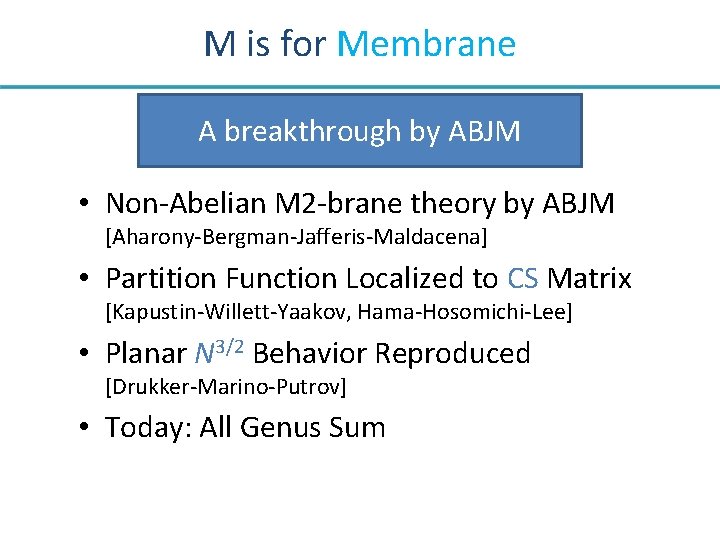 M is for Membrane

A breakthrough by ABJM

• Non-Abelian M2-brane theory by ABJM
[Aharony-Bergman-Jafferis-Maldacena]

• Partition Function Localized to CS Matrix
[Kapustin-Willett-Yaakov, Hama-Hosomichi-Lee]

• Planar $N^{3/2}$ Behavior Reproduced
[Drukker-Marino-Putrov]

• Today: All Genus Sum